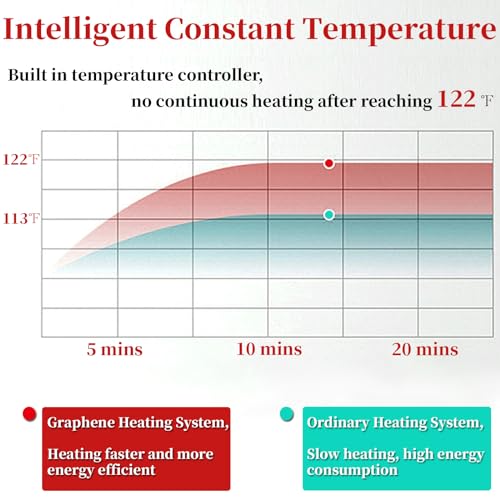 Intelligent Constant Temperature

Built in temperature controller,

no continuous heating after reaching 122 ℉

122℉

113℉

5 mins

10 mins

20 mins

Graphene Heating System,

Heating faster and more energy efficient

Ordinary Heating System,

Slow heating, high energy consumption